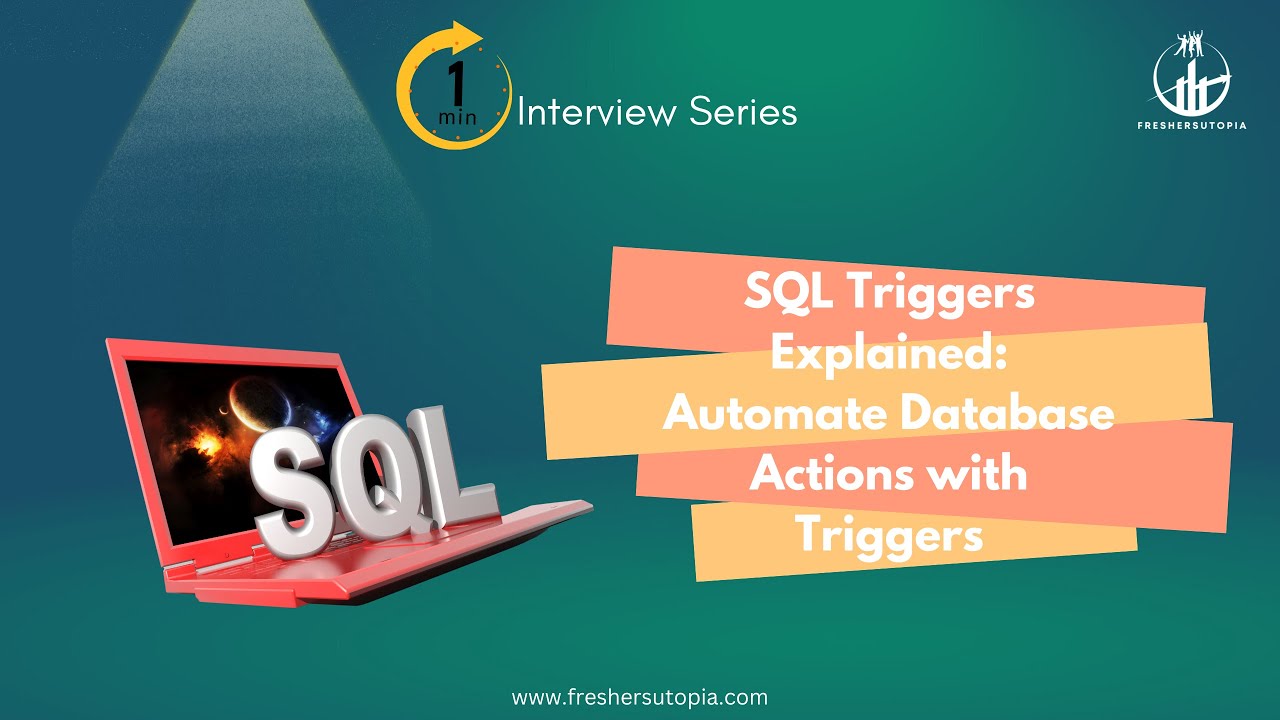 1 min Interview Series

FRESHERSUTOPIA

SQL

SQL Triggers Explained: Automate Database Actions with Triggers

www.freshersutopia.com